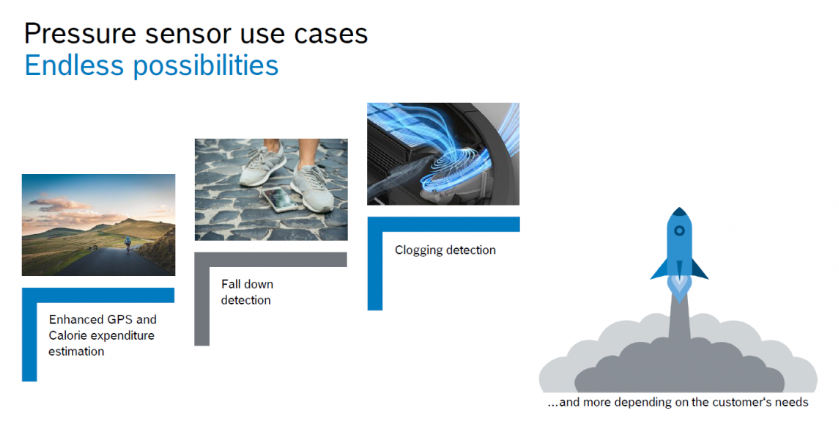 Pressure sensor use cases
Endless possibilities

Enhanced GPS and Calorie expenditure estimation

Fall down detection

Clogging detection

...and more depending on the customer's needs